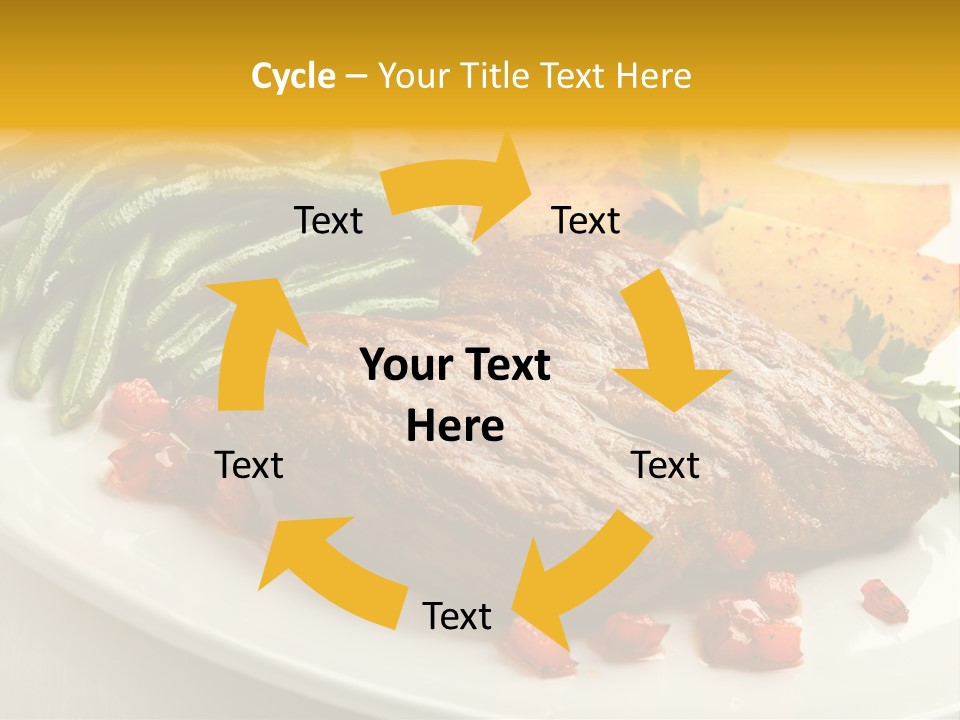 Cycle – Your Title Text Here

Text

Text

Your Text Here

Text

Text

Text